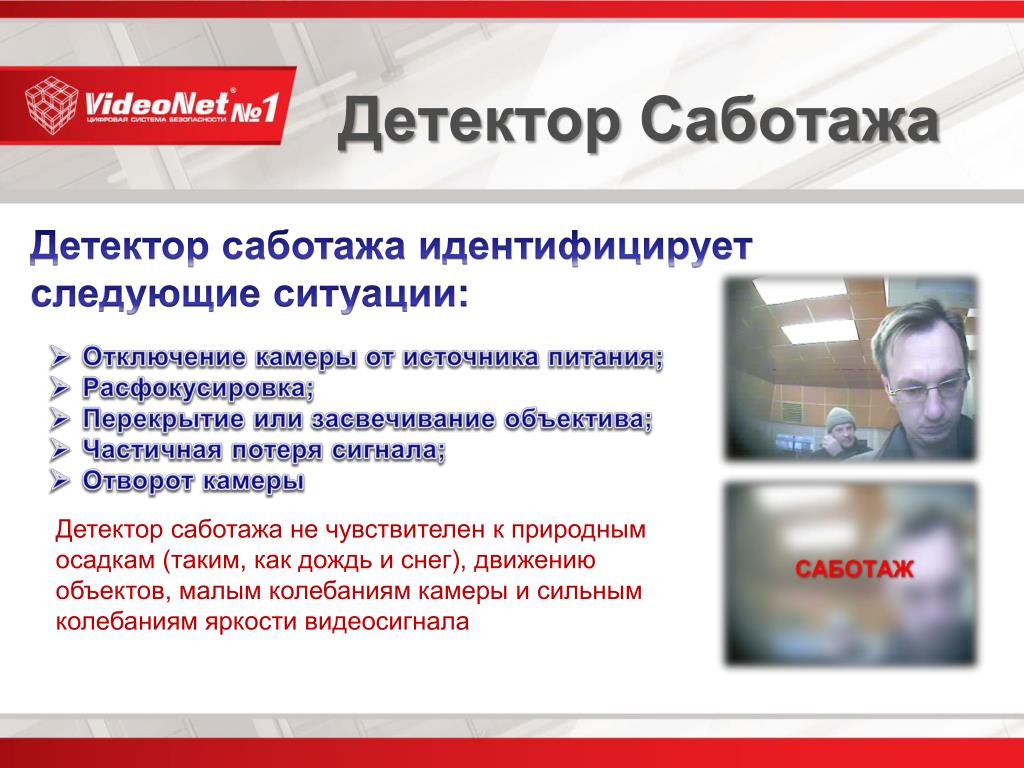 VideoNet №1
ЦИФРОВАЯ СИСТЕМА БЕЗОПАСНОСТИ

Детектор Саботажа

Детектор саботажа идентифицирует следующие ситуации:

➢ Отключение камеры от источника питания;
➢ Расфокусировка;
➢ Перекрытие или засвечивание объектива;
➢ Частичная потеря сигнала;
➢ Отворот камеры

Детектор саботажа не чувствителен к природным осадкам (таким, как дождь и снег), движению объектов, малым колебаниям камеры и сильным колебаниям яркости видеосигнала

САБОТАЖ